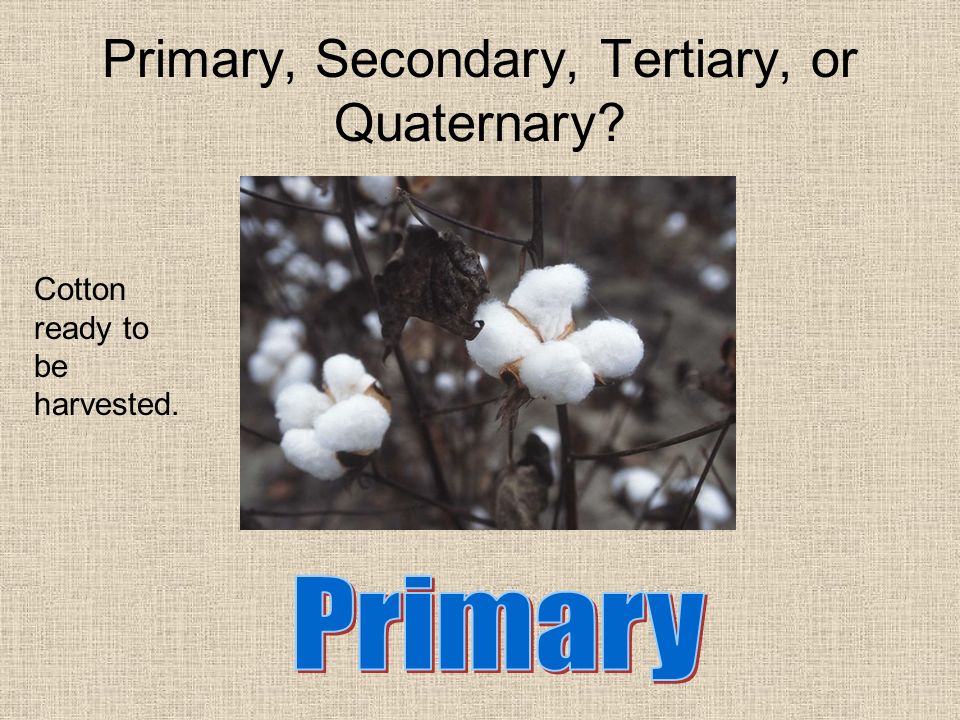 Primary, Secondary, Tertiary, or Quaternary?

Cotton ready to be harvested.

Primary